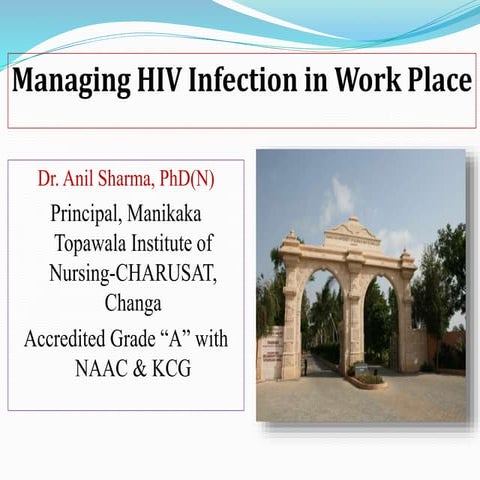 Managing HIV Infection in Work Place

Dr. Anil Sharma, PhD(N)

Principal, Manikaka Topawala Institute of Nursing-CHARUSAT, Changa

Accredited Grade “A” with NAAC & KCG